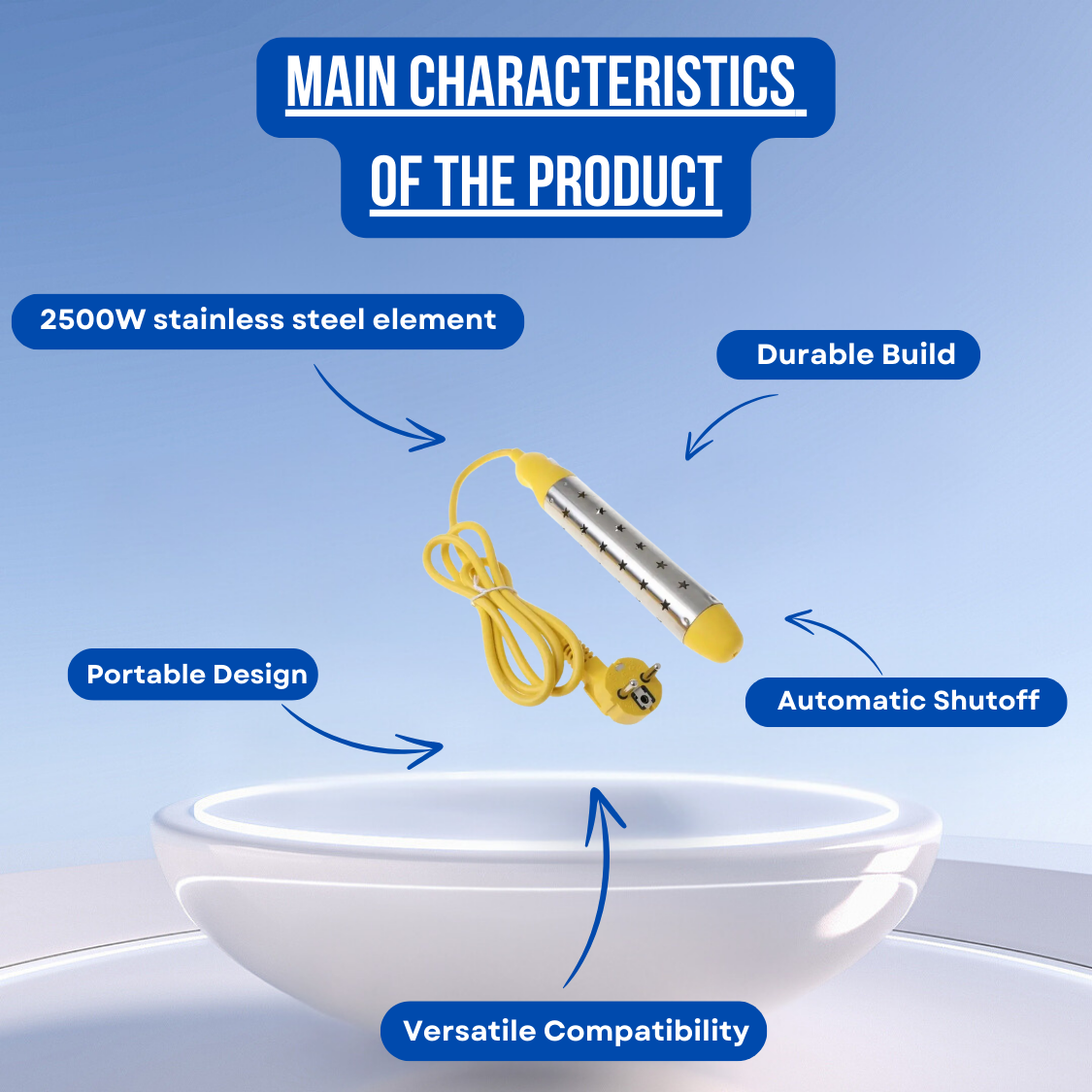 MAIN CHARACTERISTICS OF THE PRODUCT

2500W stainless steel element

Durable Build

Portable Design

Automatic Shutoff

Versatile Compatibility